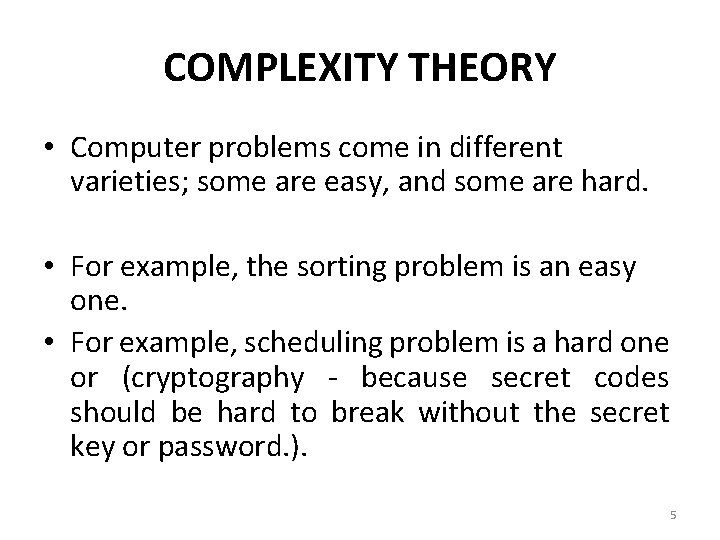 COMPLEXITY THEORY

• Computer problems come in different varieties; some are easy, and some are hard.

• For example, the sorting problem is an easy one.

• For example, scheduling problem is a hard one or (cryptography - because secret codes should be hard to break without the secret key or password.).

5